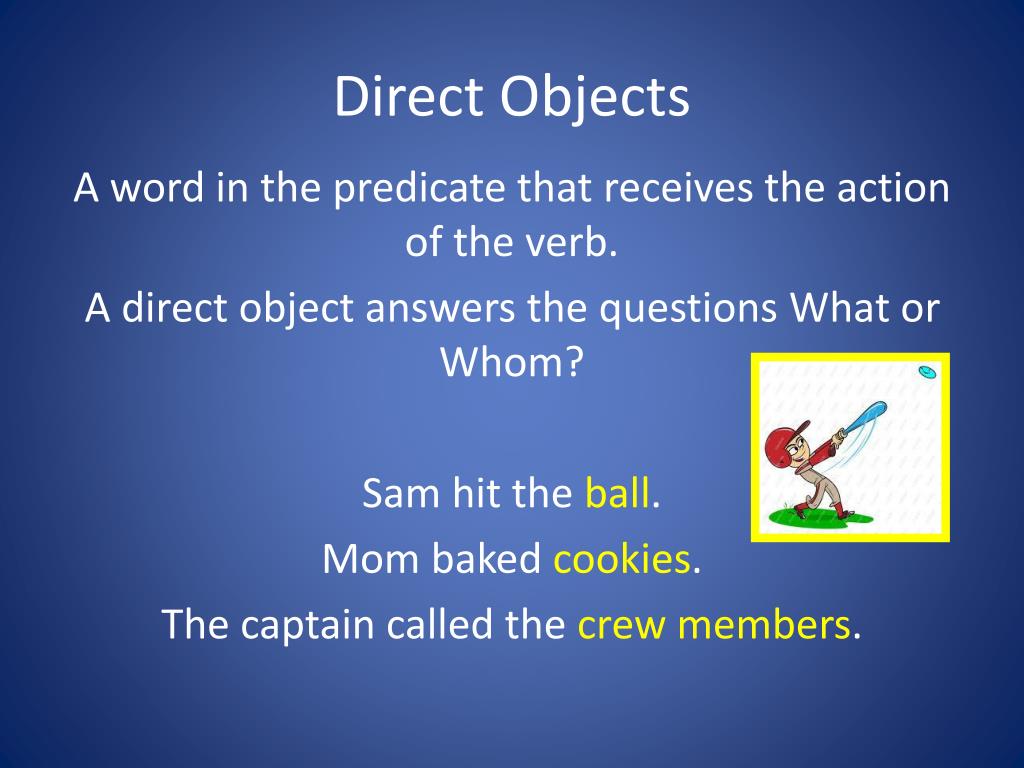 Direct Objects

A word in the predicate that receives the action of the verb.

A direct object answers the questions What or Whom?

Sam hit the ball.

Mom baked cookies.

The captain called the crew members.